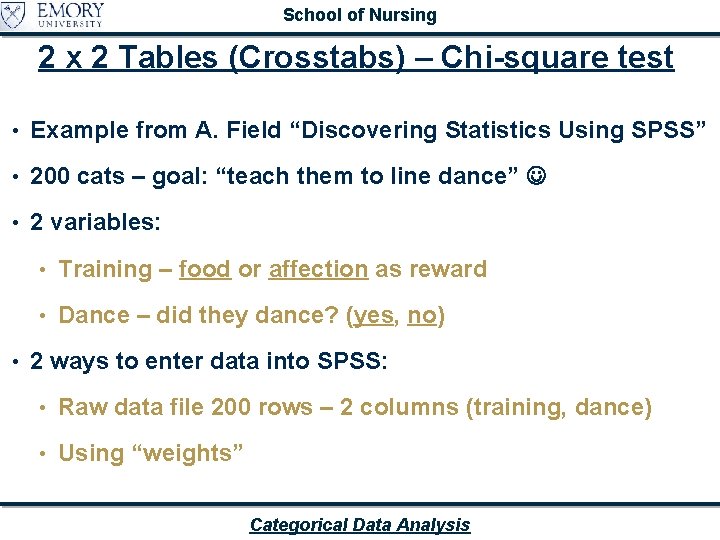 EMORY UNIVERSITY

School of Nursing

2 x 2 Tables (Crosstabs) – Chi-square test

• Example from A. Field “Discovering Statistics Using SPSS”

• 200 cats – goal: “teach them to line dance” ☺

• 2 variables:

• Training – food or affection as reward

• Dance – did they dance? (yes, no)

• 2 ways to enter data into SPSS:

• Raw data file 200 rows – 2 columns (training, dance)

• Using “weights”

Categorical Data Analysis